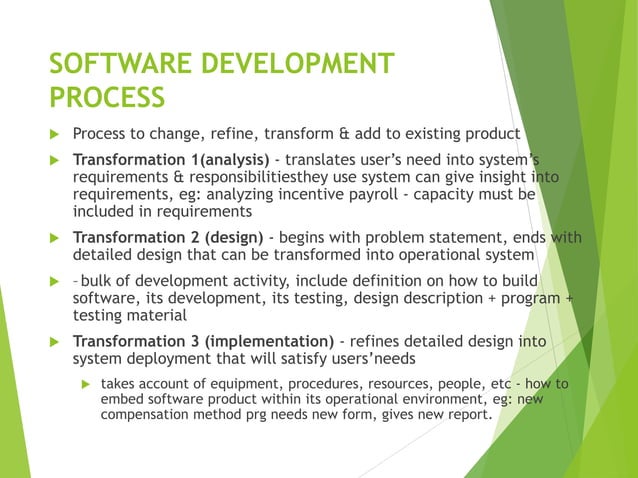 SOFTWARE DEVELOPMENT PROCESS

Process to change, refine, transform & add to existing product

Transformation 1(analysis) - translates user's need into system's requirements & responsibilitiesthey use system can give insight into requirements, eg: analyzing incentive payroll - capacity must be included in requirements

Transformation 2 (design) - begins with problem statement, ends with detailed design that can be transformed into operational system

– bulk of development activity, include definition on how to build software, its development, its testing, design description + program + testing material

Transformation 3 (implementation) - refines detailed design into system deployment that will satisfy users'needs

takes account of equipment, procedures, resources, people, etc - how to embed software product within its operational environment, eg: new compensation method prg needs new form, gives new report.